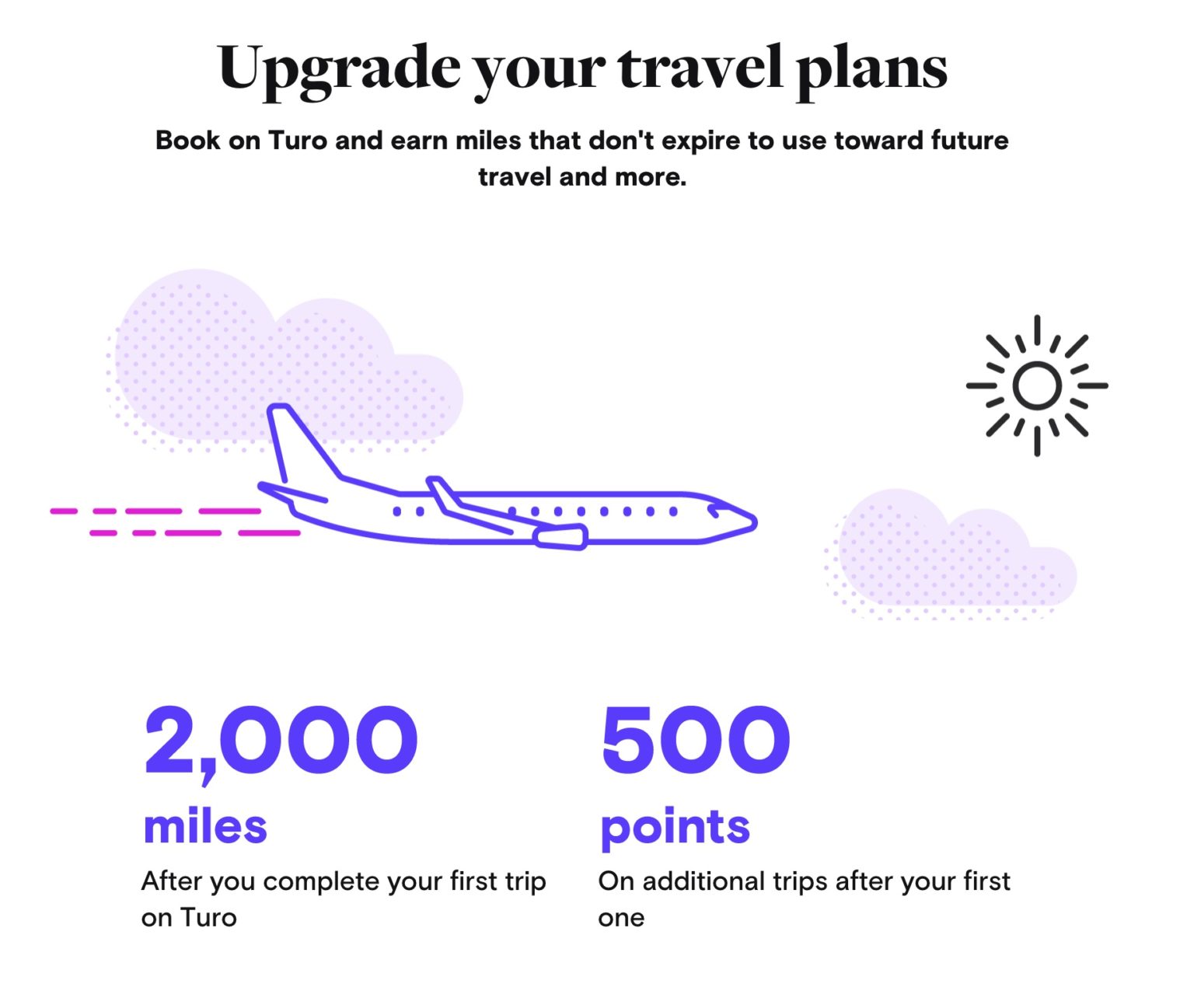 Upgrade your travel plans

Book on Turo and earn miles that don't expire to use toward future travel and more.

2,000
miles
After you complete your first trip on Turo

500
points
On additional trips after your first one